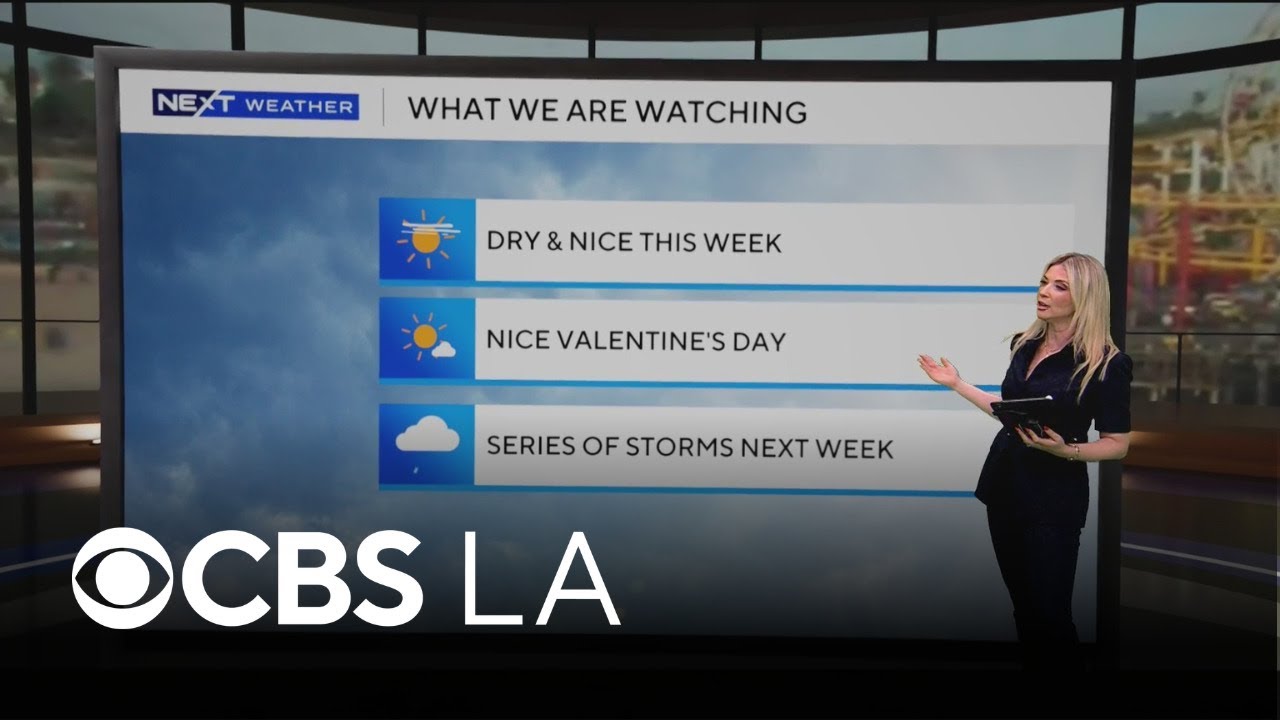 NEXT WEATHER

WHAT WE ARE WATCHING

DRY & NICE THIS WEEK

NICE VALENTINE'S DAY

SERIES OF STORMS NEXT WEEK

CBS LA